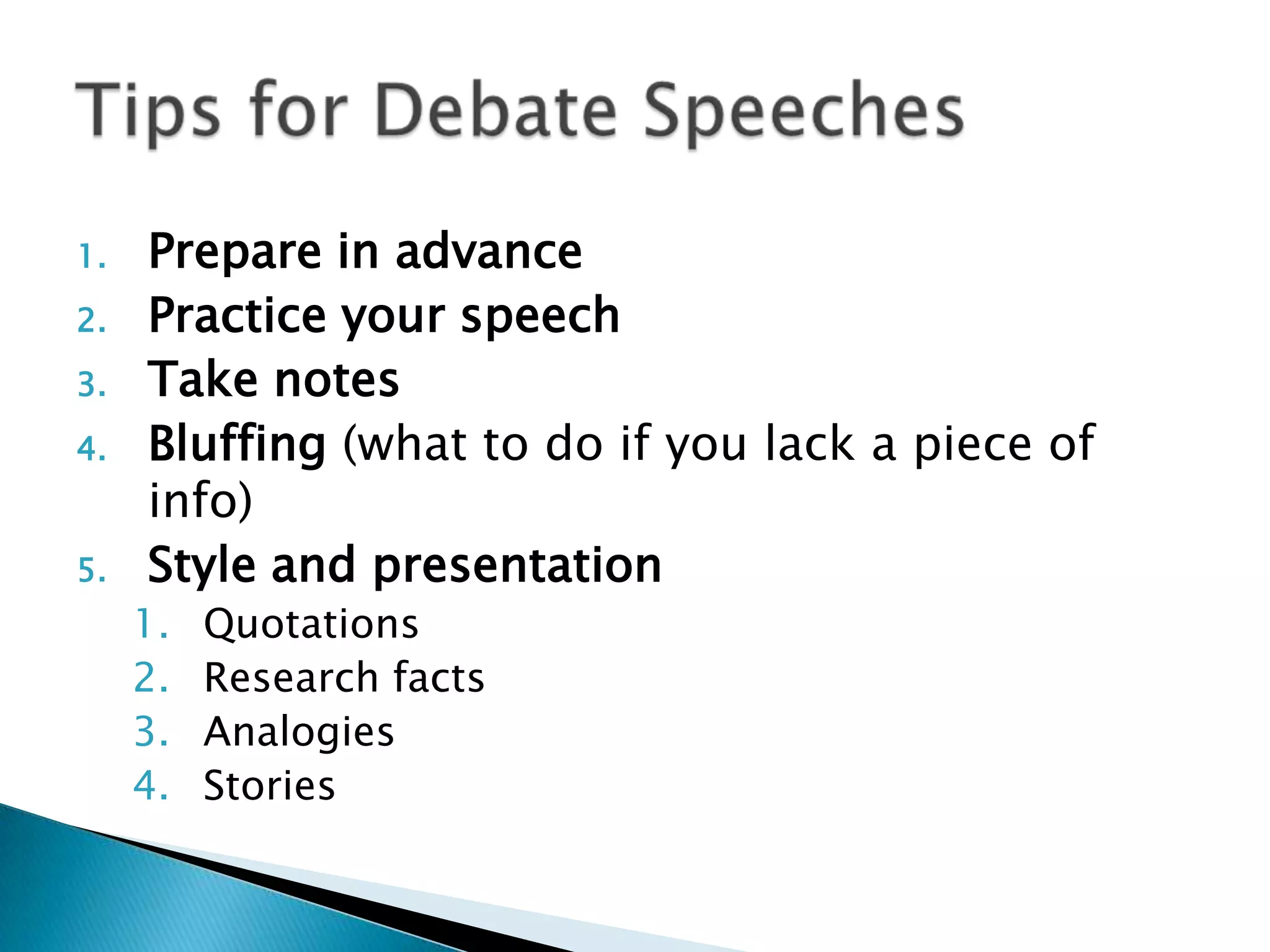 Tips for Debate Speeches

1. Prepare in advance
2. Practice your speech
3. Take notes
4. Bluffing (what to do if you lack a piece of info)
5. Style and presentation
   1. Quotations
   2. Research facts
   3. Analogies
   4. Stories